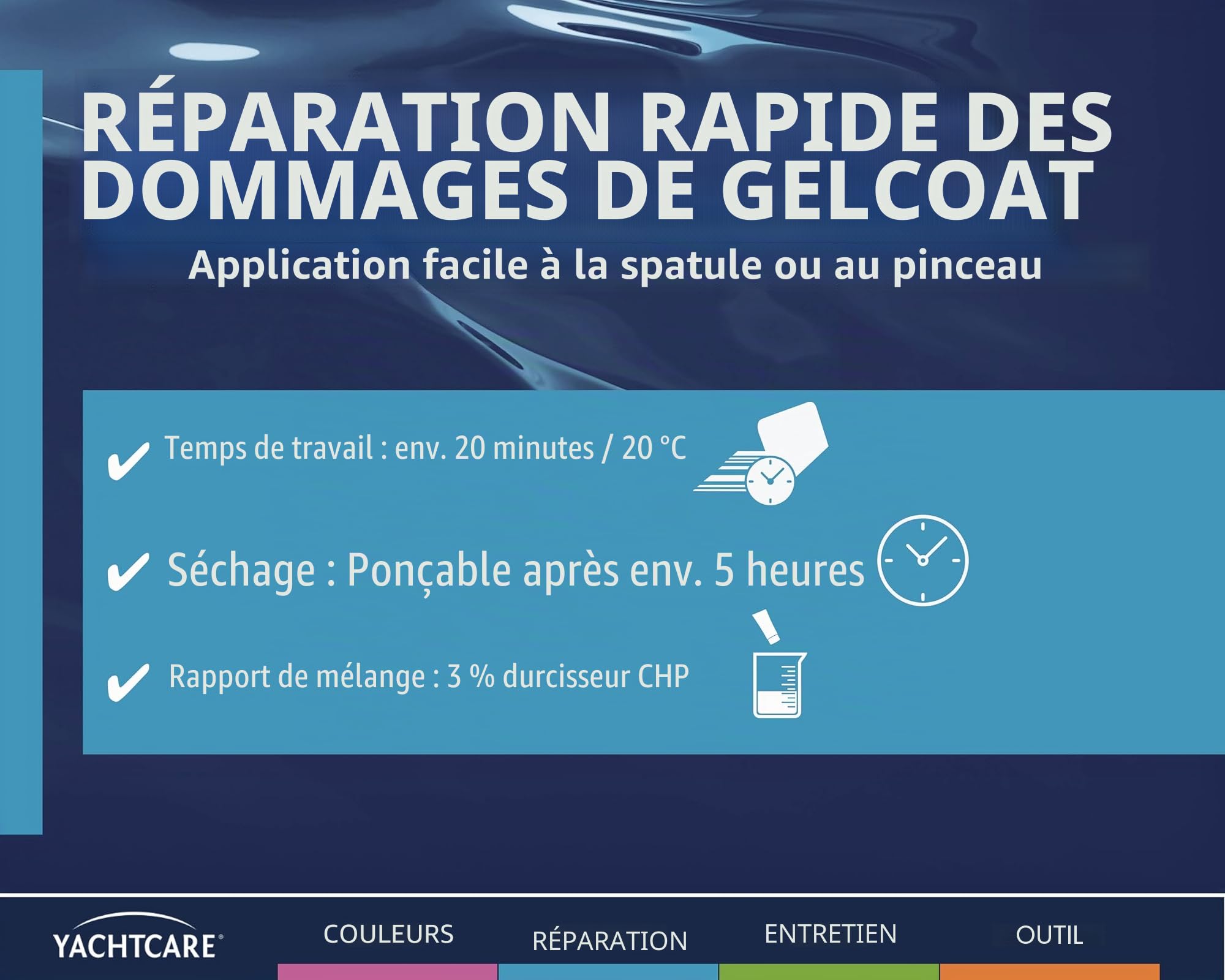 RÉPARATION RAPIDE DES DOMMAGES DE GELCOAT

Application facile à la spatule ou au pinceau

✔ Temps de travail : env. 20 minutes / 20 °C

✔ Séchage : Ponçable après env. 5 heures

✔ Rapport de mélange : 3 % durcisseur CHP

YACHTCARE®

COULEURS

RÉPARATION

ENTRETIEN

OUTIL